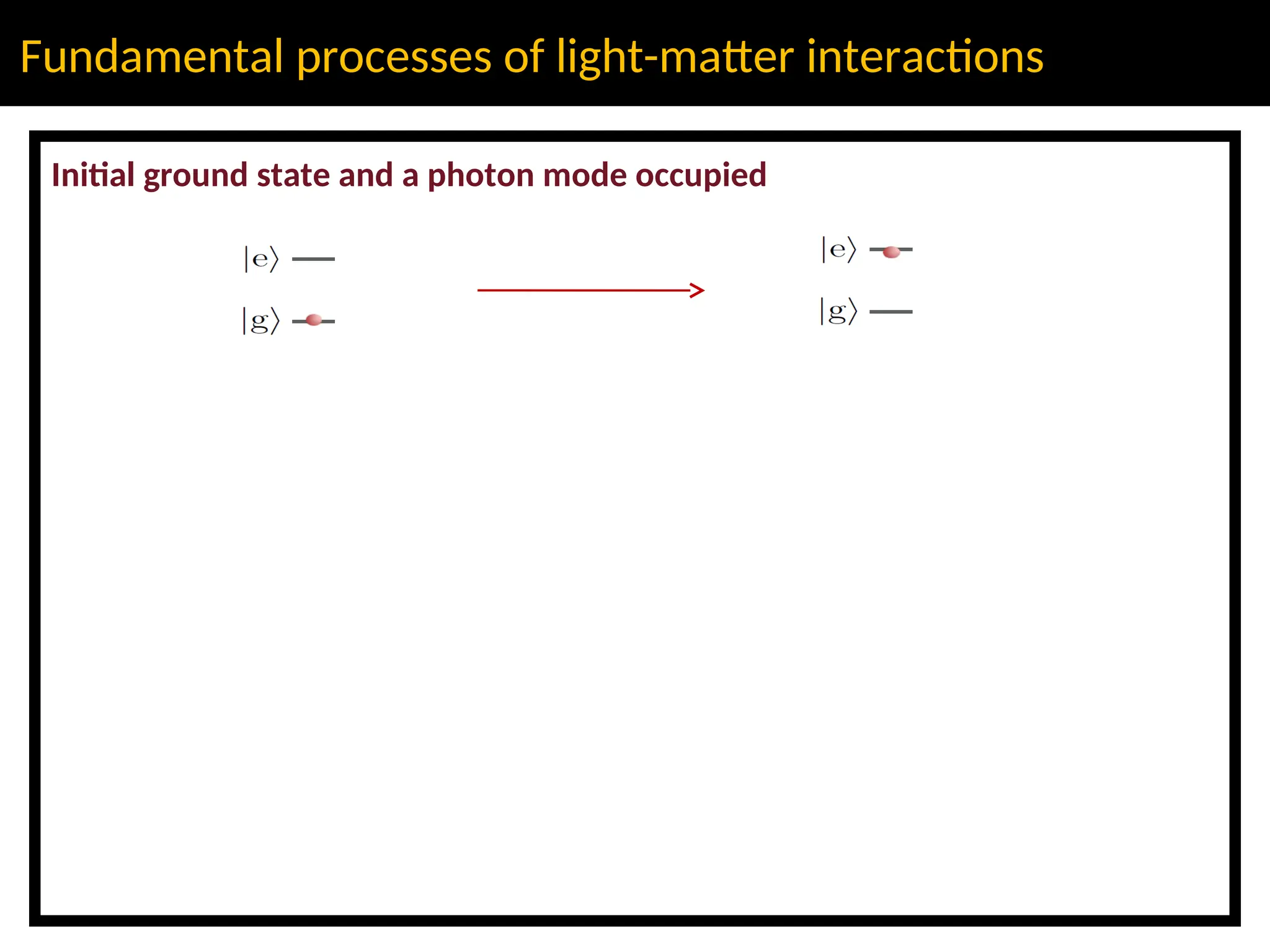 Fundamental processes of light-matter interactions

Initial ground state and a photon mode occupied

$|e\rangle$

$|g\rangle$

$|e\rangle$

$|g\rangle$